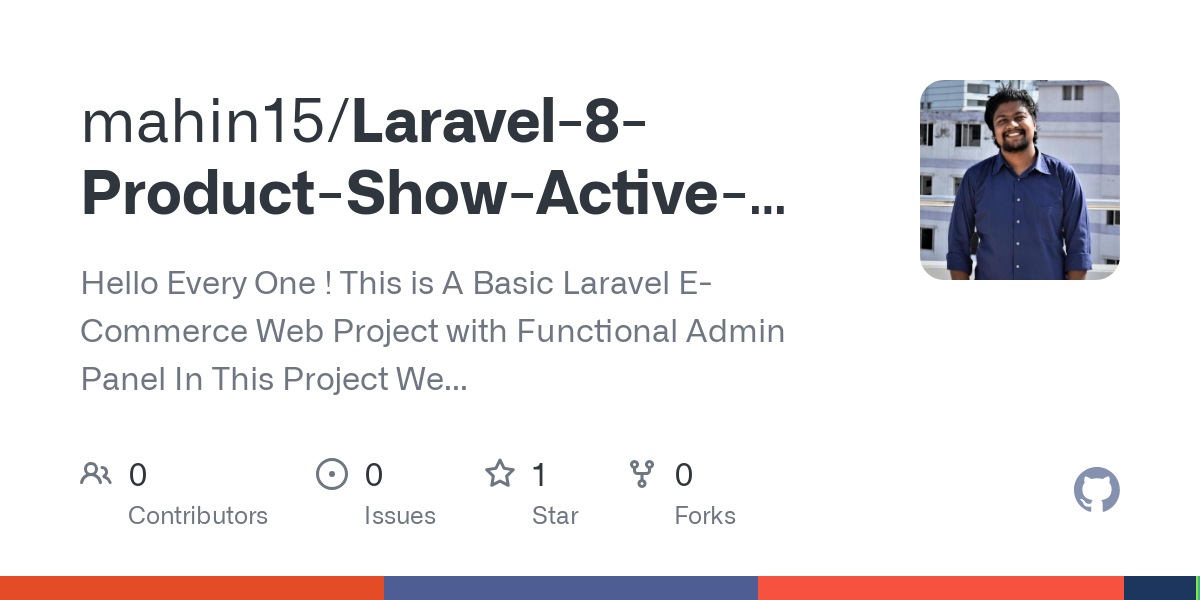 mahin15/Laravel-8-Product-Show-Active-...

Hello Every One ! This is A Basic Laravel E-Commerce Web Project with Functional Admin Panel In This Project We...

0 Contributors

0 Issues

1 Star

0 Forks